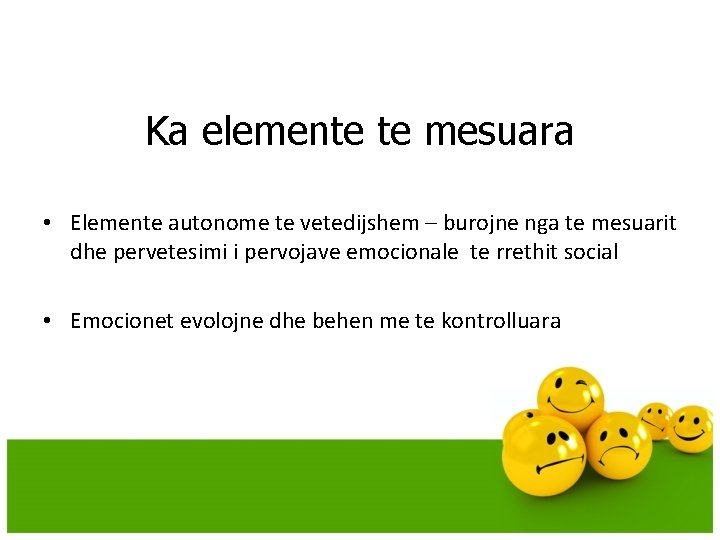 Ka elemente te mesuara

• Elemente autonome te vetedijshem – burojne nga te mesuarit dhe pervetesimi i pervojave emocionale te rrethit social

• Emocionet evolojne dhe behen me te kontrolluara